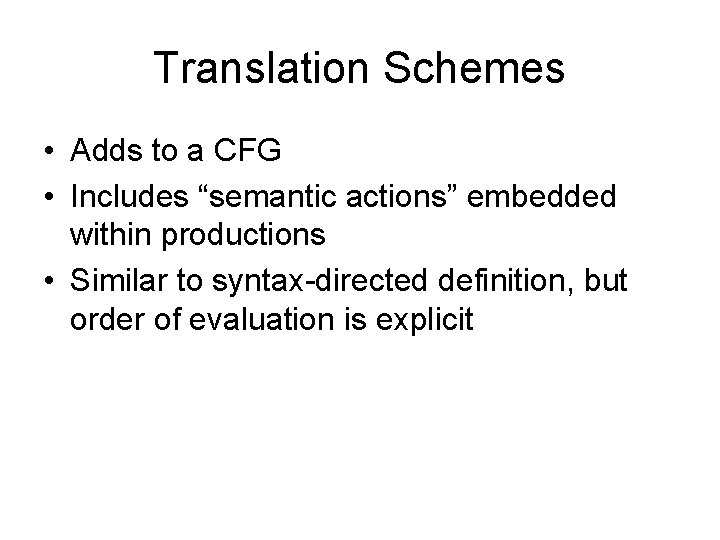 Translation Schemes

• Adds to a CFG
• Includes “semantic actions” embedded within productions
• Similar to syntax-directed definition, but order of evaluation is explicit